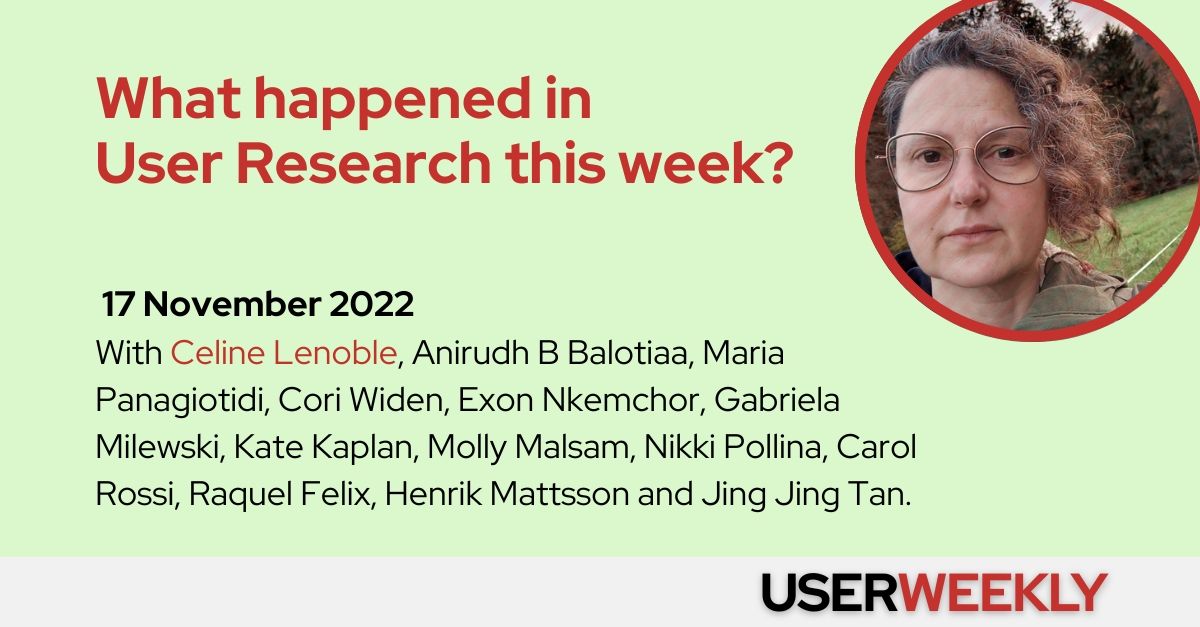 What happened in User Research this week?

17 November 2022

With Celine Lenoble, Anirudh B Balotiaa, Maria Panagiotidi, Cori Widen, Exon Nkemchor, Gabriela Milewski, Kate Kaplan, Molly Malsam, Nikki Pollina, Carol Rossi, Raquel Felix, Henrik Mattsson and Jing Jing Tan.

USERWEEKLY